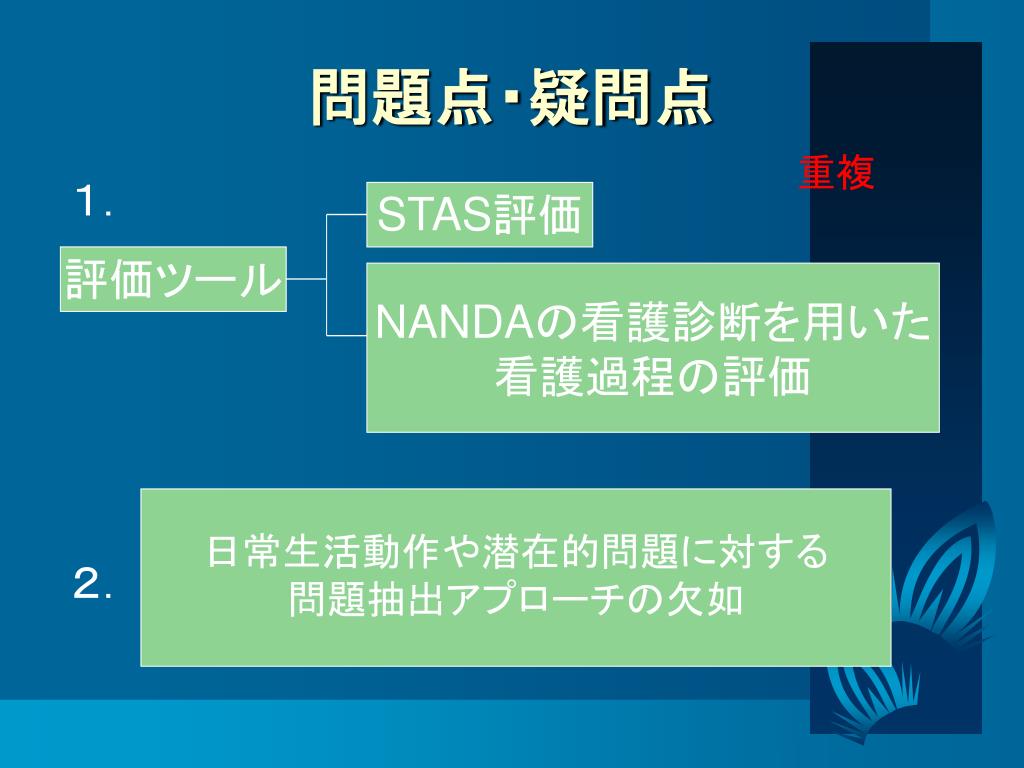 問題点・疑問点

重複

１.

評価ツール

STAS評価

NANDAの看護診断を用いた看護過程の評価

２.

日常生活動作や潜在的問題に対する問題抽出アプローチの欠如